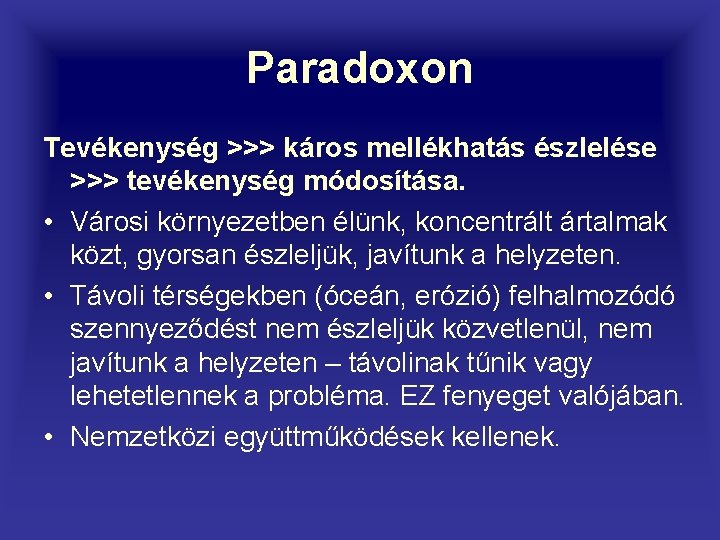 Paradoxon

Tevékenység >>> káros mellékhatás észlelése >>> tevékenység módosítása.

• Városi környezetben élünk, koncentrált ártalmak közt, gyorsan észleljük, javítunk a helyzeten.
• Távoli térségekben (óceán, erózió) felhalmozódó szennyeződést nem észleljük közvetlenül, nem javítunk a helyzeten – távolinak tűnik vagy lehetetlennek a probléma. EZ fenyeget valójában.
• Nemzetközi együttműködések kellenek.